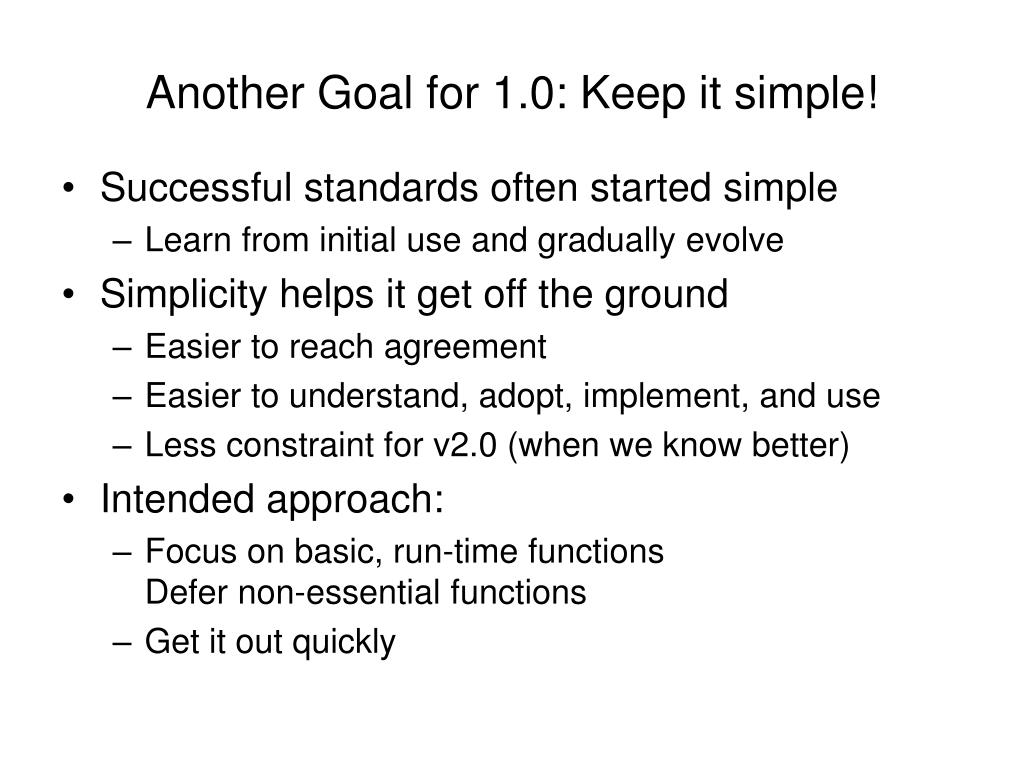 Another Goal for 1.0: Keep it simple!

• Successful standards often started simple
– Learn from initial use and gradually evolve
• Simplicity helps it get off the ground
– Easier to reach agreement
– Easier to understand, adopt, implement, and use
– Less constraint for v2.0 (when we know better)
• Intended approach:
– Focus on basic, run-time functions
Defer non-essential functions
– Get it out quickly